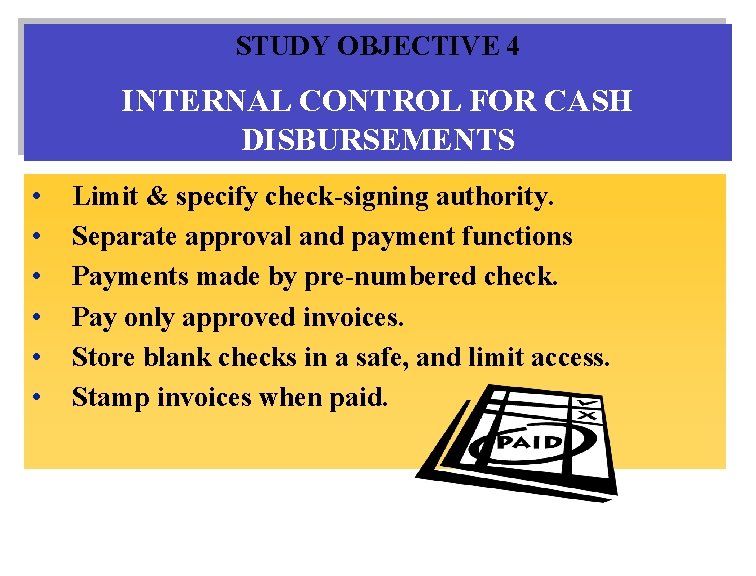 STUDY OBJECTIVE 4

INTERNAL CONTROL FOR CASH DISBURSEMENTS

• Limit & specify check-signing authority.
• Separate approval and payment functions
• Payments made by pre-numbered check.
• Pay only approved invoices.
• Store blank checks in a safe, and limit access.
• Stamp invoices when paid.

PAID